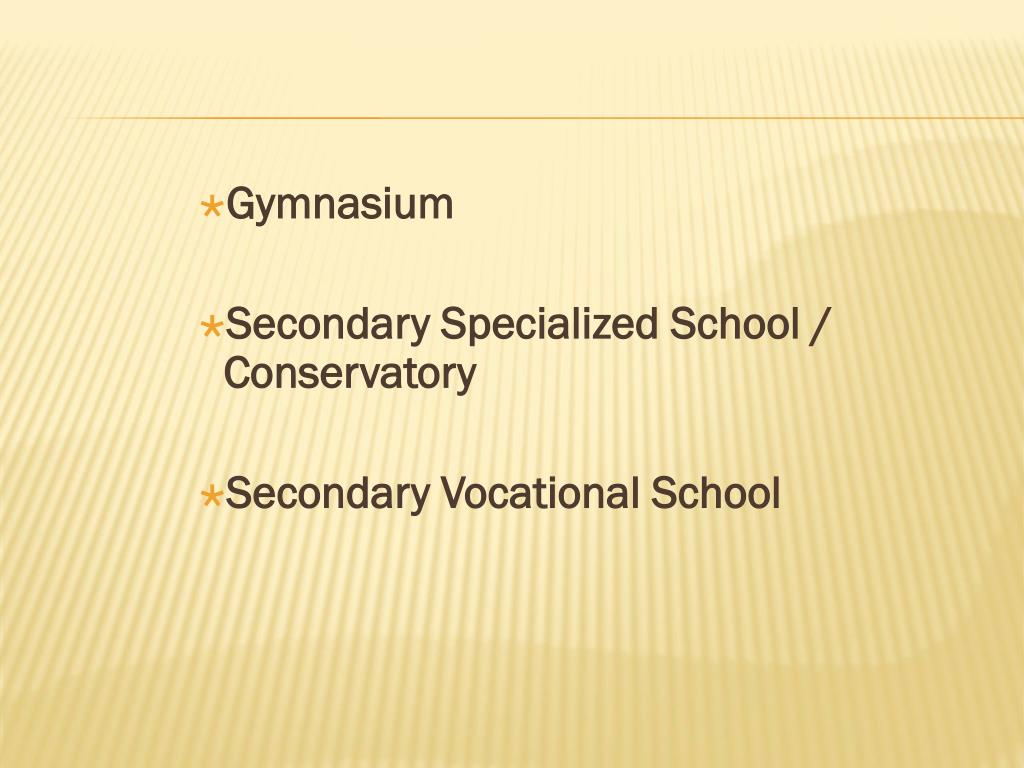 Gymnasium

Secondary Specialized School / Conservatory

Secondary Vocational School